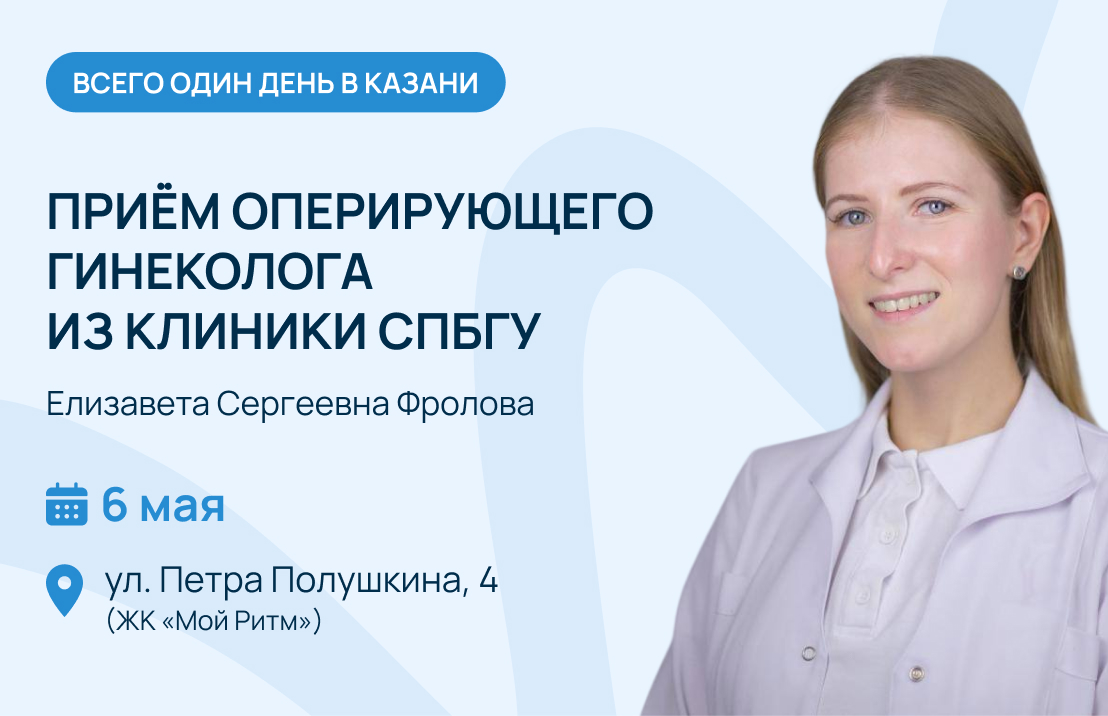 ВСЕГО ОДИН ДЕНЬ В КАЗАНИ

ПРИЁМ ОПЕРИРУЮЩЕГО ГИНЕКОЛОГА ИЗ КЛИНИКИ СПБГУ

Елизавета Сергеевна Фролова

6 мая

ул. Петра Полушкина, 4
(ЖК «Мой Ритм»)